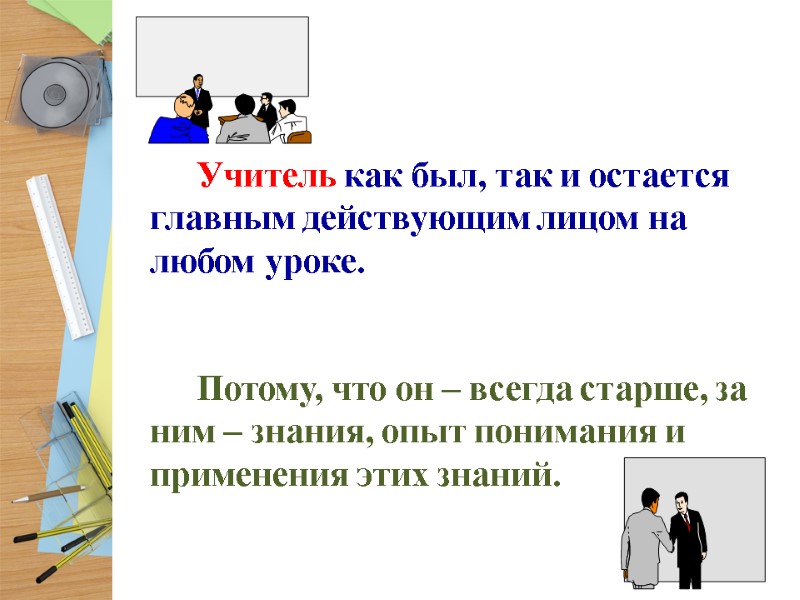 Учитель как был, так и остается главным действующим лицом на любом уроке.

Потому, что он – всегда старше, за ним – знания, опыт понимания и применения этих знаний.